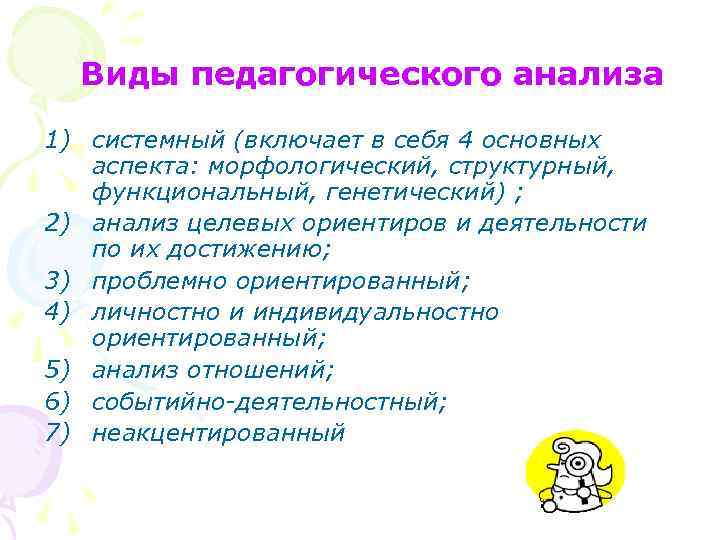 Виды педагогического анализа

1) системный (включает в себя 4 основных аспекта: морфологический, структурный, функциональный, генетический) ;
2) анализ целевых ориентиров и деятельности по их достижению;
3) проблемно ориентированный;
4) личностно и индивидуальностно ориентированный;
5) анализ отношений;
6) событийно-деятельностный;
7) неакцентированный